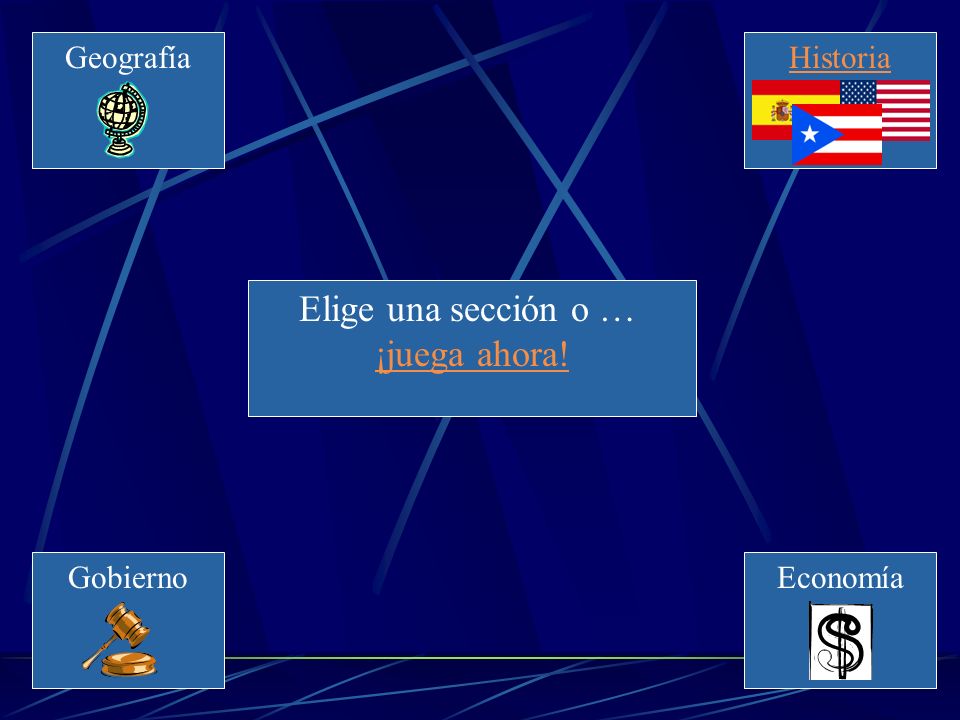 Geografía

Historia

Elige una sección o …
¡juega ahora!

Gobierno

Economía